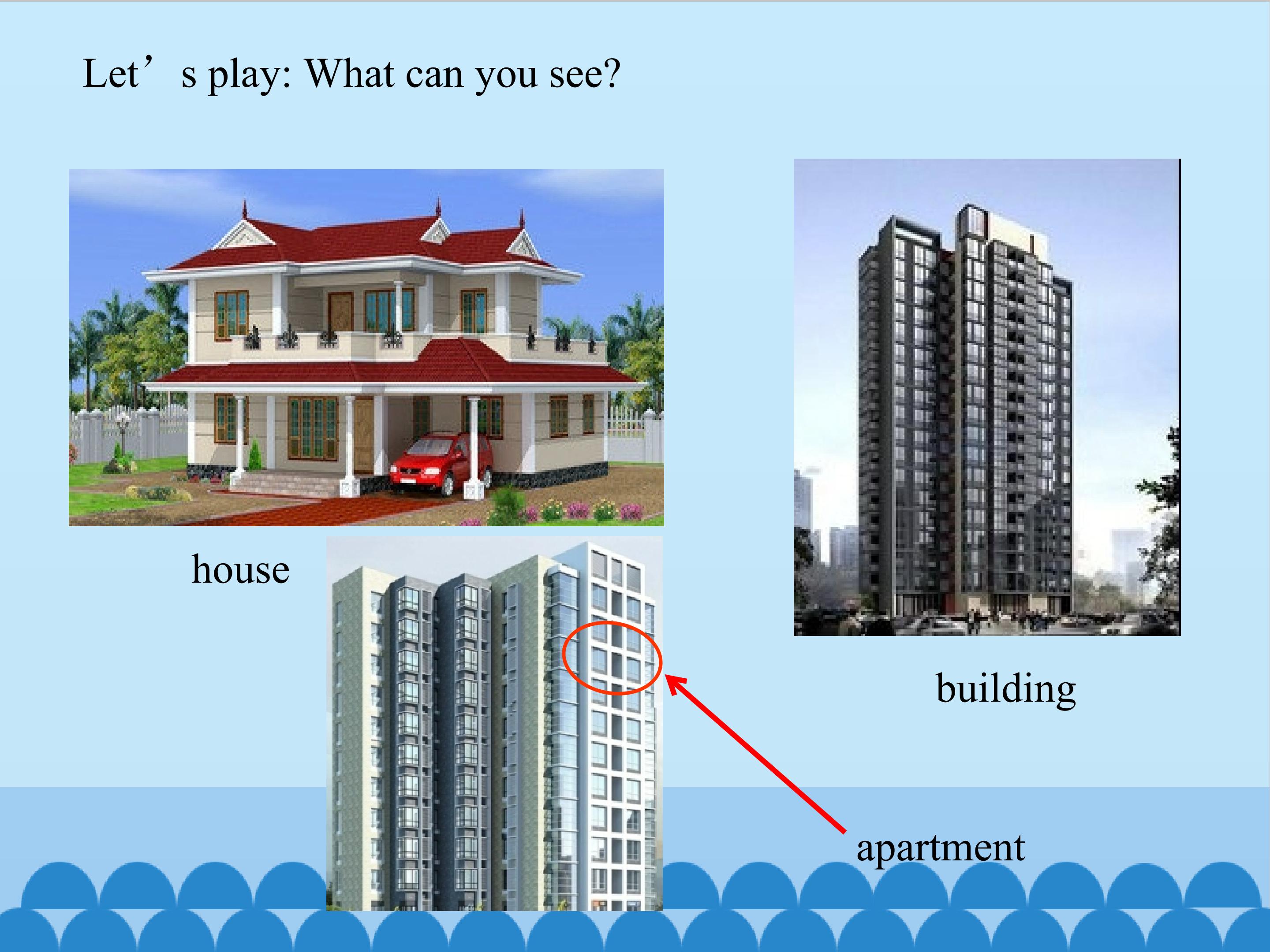 Let’s play: What can you see?

house

building

apartment